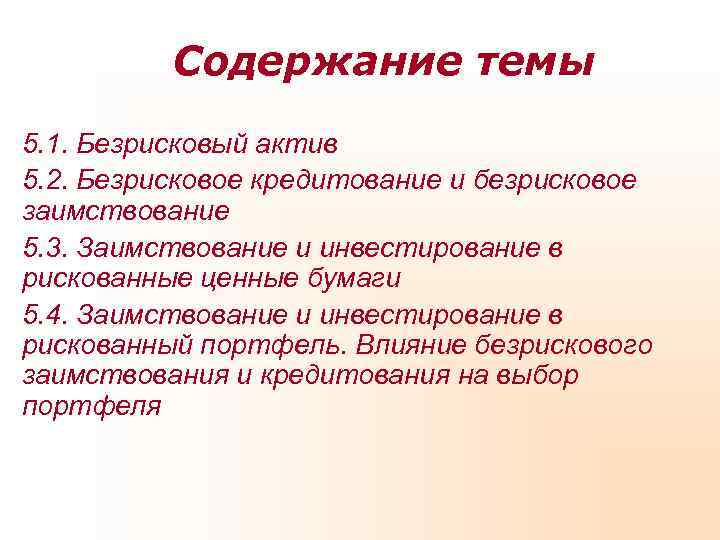 Содержание темы

5.1. Безрисковый актив

5.2. Безрисковое кредитование и безрисковое заимствование

5.3. Заимствование и инвестирование в рискованные ценные бумаги

5.4. Заимствование и инвестирование в рискованный портфель. Влияние безрискового заимствования и кредитования на выбор портфеля